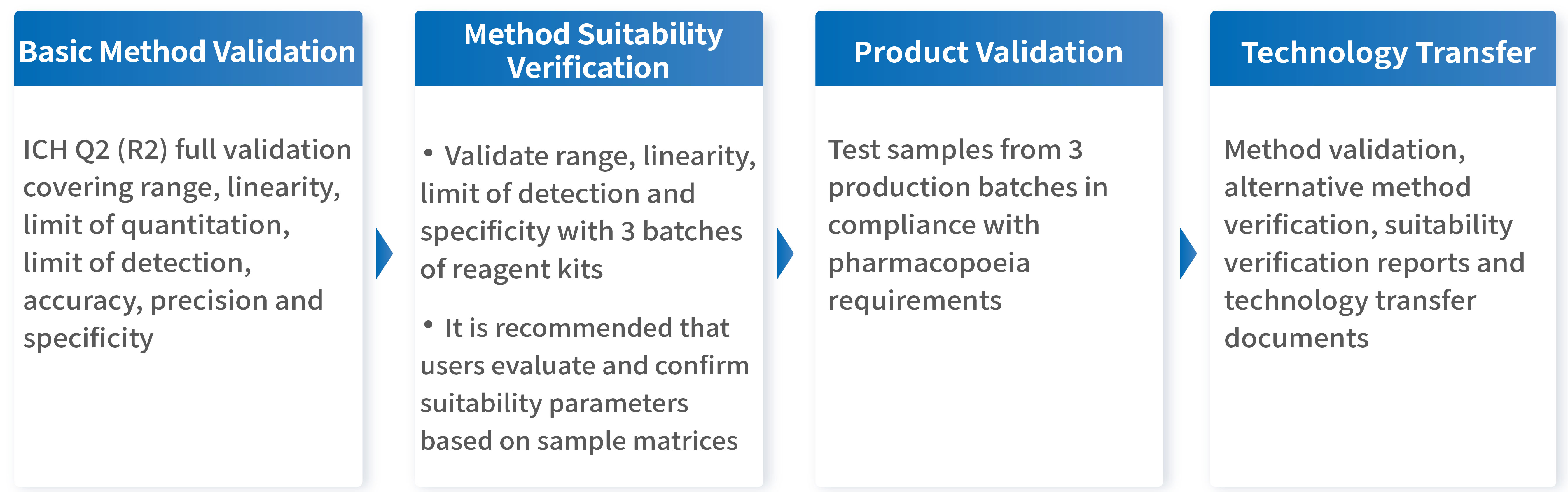 Basic Method Validation

ICH Q2 (R2) full validation covering range, linearity, limit of quantitation, limit of detection, accuracy, precision and specificity

Method Suitability Verification

• Validate range, linearity, limit of detection and specificity with 3 batches of reagent kits

• It is recommended that users evaluate and confirm suitability parameters based on sample matrices

Product Validation

Test samples from 3 production batches in compliance with pharmacopoeia requirements

Technology Transfer

Method validation, alternative method verification, suitability verification reports and technology transfer documents